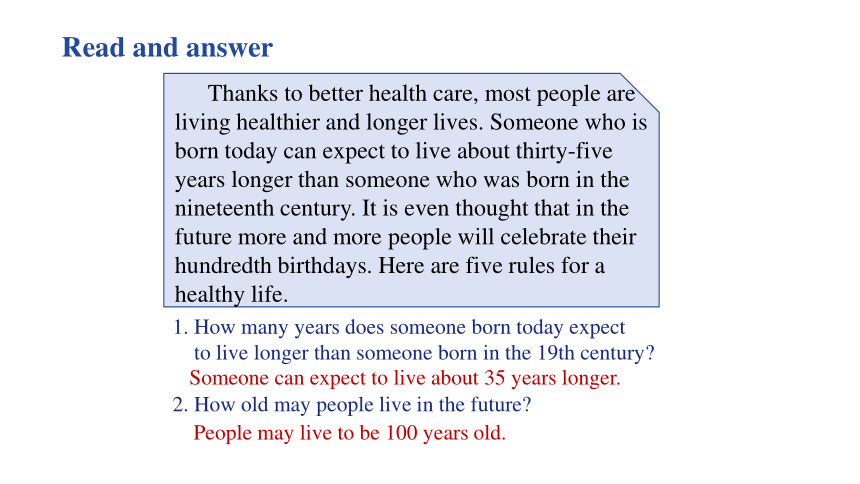 Read and answer

Thanks to better health care, most people are living healthier and longer lives. Someone who is born today can expect to live about thirty-five years longer than someone who was born in the nineteenth century. It is even thought that in the future more and more people will celebrate their hundredth birthdays. Here are five rules for a healthy life.

1. How many years does someone born today expect to live longer than someone born in the 19th century?
Someone can expect to live about 35 years longer.
2. How old may people live in the future?
People may live to be 100 years old.